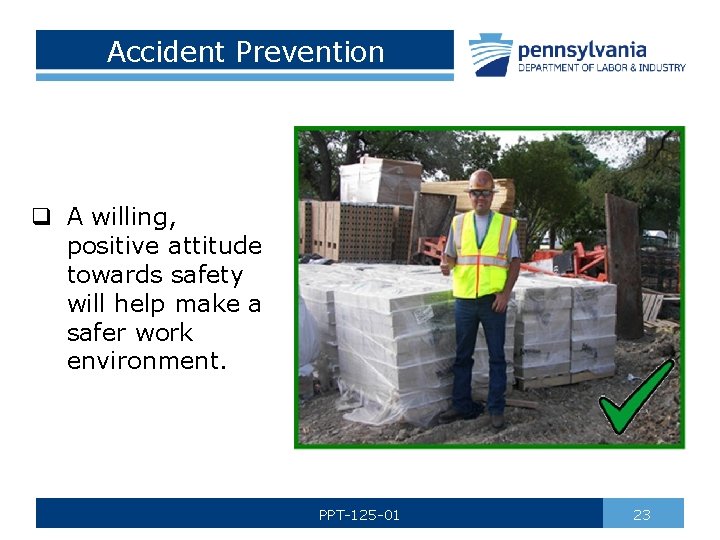 Accident Prevention

pennsylvania
DEPARTMENT OF LABOR & INDUSTRY

❑ A willing, positive attitude towards safety will help make a safer work environment.

PPT-125-01

23